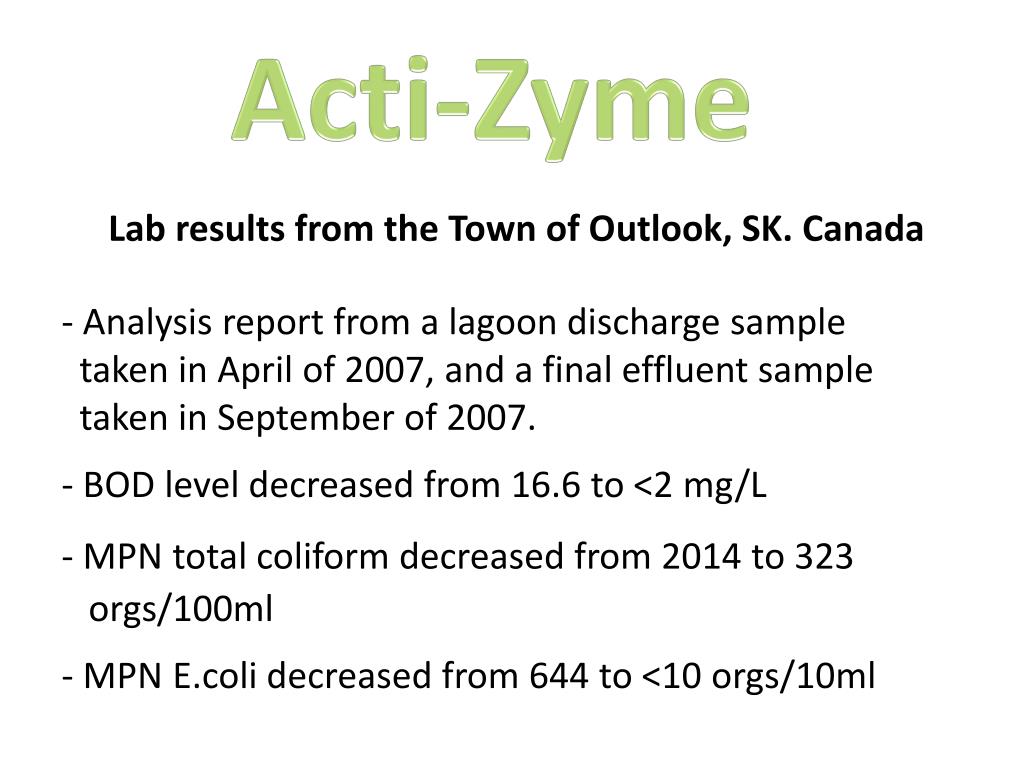 Acti-Zyme

Lab results from the Town of Outlook, SK. Canada

- Analysis report from a lagoon discharge sample taken in April of 2007, and a final effluent sample taken in September of 2007.

- BOD level decreased from 16.6 to <2 mg/L

- MPN total coliform decreased from 2014 to 323 orgs/100ml

- MPN E.coli decreased from 644 to <10 orgs/10ml